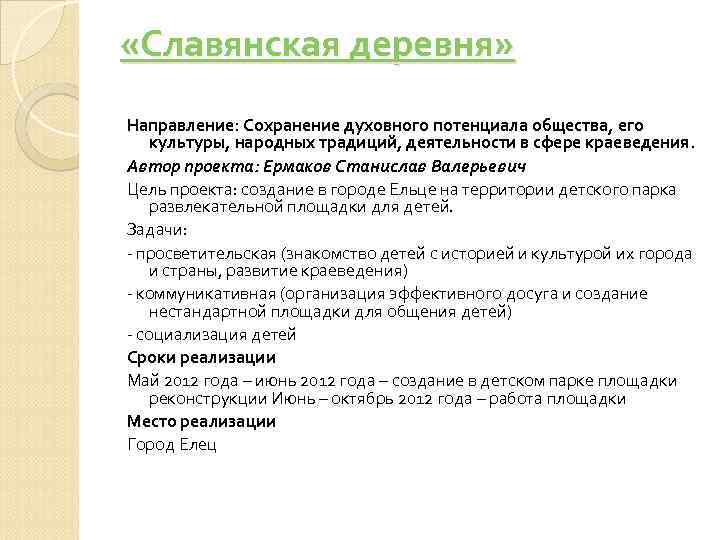 «Славянская деревня»

Направление: Сохранение духовного потенциала общества, его культуры, народных традиций, деятельности в сфере краеведения.

Автор проекта: Ермаков Станислав Валерьевич

Цель проекта: создание в городе Ельце на территории детского парка развлекательной площадки для детей.

Задачи:

- просветительская (знакомство детей с историей и культурой их города и страны, развитие краеведения)

- коммуникативная (организация эффективного досуга и создание нестандартной площадки для общения детей)

- социализация детей

Сроки реализации

Май 2012 года – июнь 2012 года – создание в детском парке площадки реконструкции Июнь – октябрь 2012 года – работа площадки

Место реализации

Город Елец